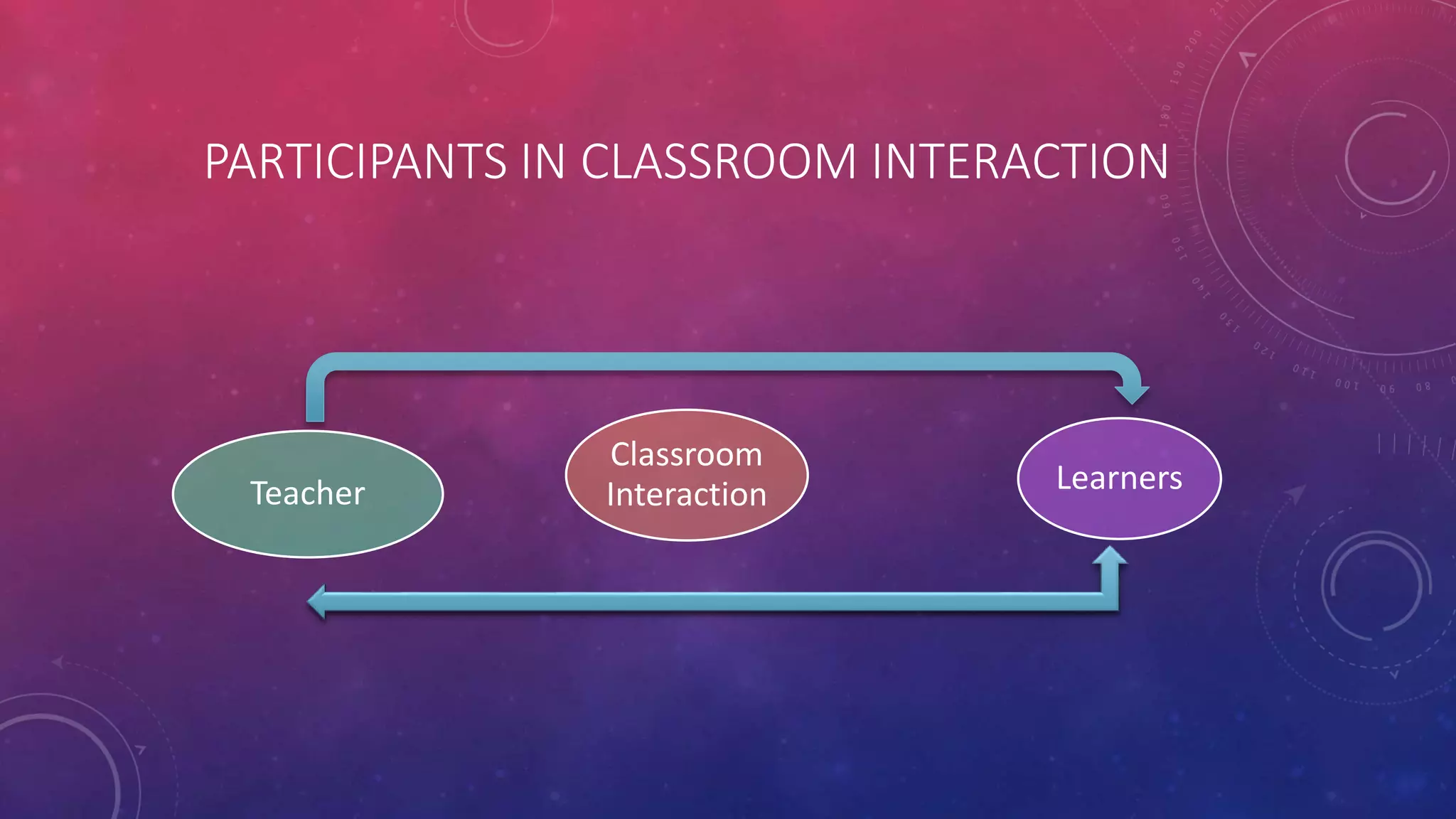 PARTICIPANTS IN CLASSROOM INTERACTION

Teacher

Classroom Interaction

Learners